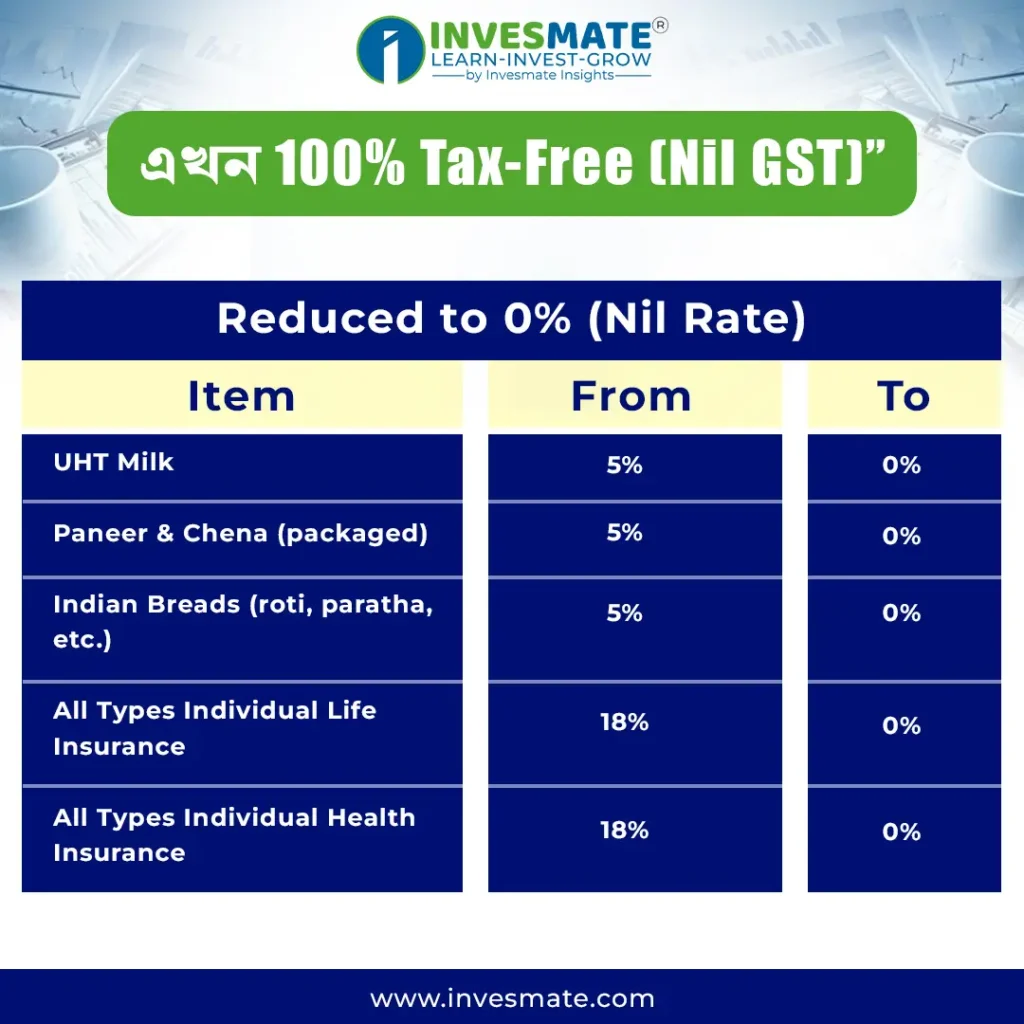 INVESMATE®
LEARN-INVEST-GROW
by Invesmate Insights

এখন 100% Tax-Free (Nil GST)”

Reduced to 0% (Nil Rate)

| Item | From | To |
|---|---|---|
| UHT Milk | 5% | 0% |
| Paneer & Chena (packaged) | 5% | 0% |
| Indian Breads (roti, paratha, etc.) | 5% | 0% |
| All Types Individual Life Insurance | 18% | 0% |
| All Types Individual Health Insurance | 18% | 0% |

www.invesmate.com